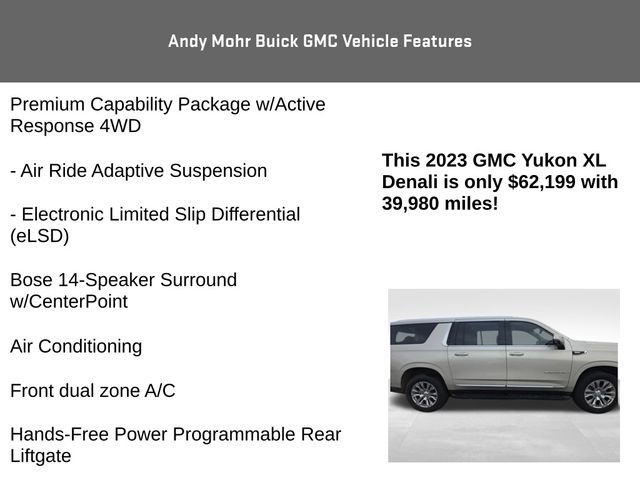 Andy Mohr Buick GMC Vehicle Features

Premium Capability Package w/Active Response 4WD

- Air Ride Adaptive Suspension

- Electronic Limited Slip Differential (eLSD)

Bose 14-Speaker Surround w/CenterPoint

Air Conditioning

Front dual zone A/C

Hands-Free Power Programmable Rear Liftgate

This 2023 GMC Yukon XL Denali is only $62,199 with 39,980 miles!